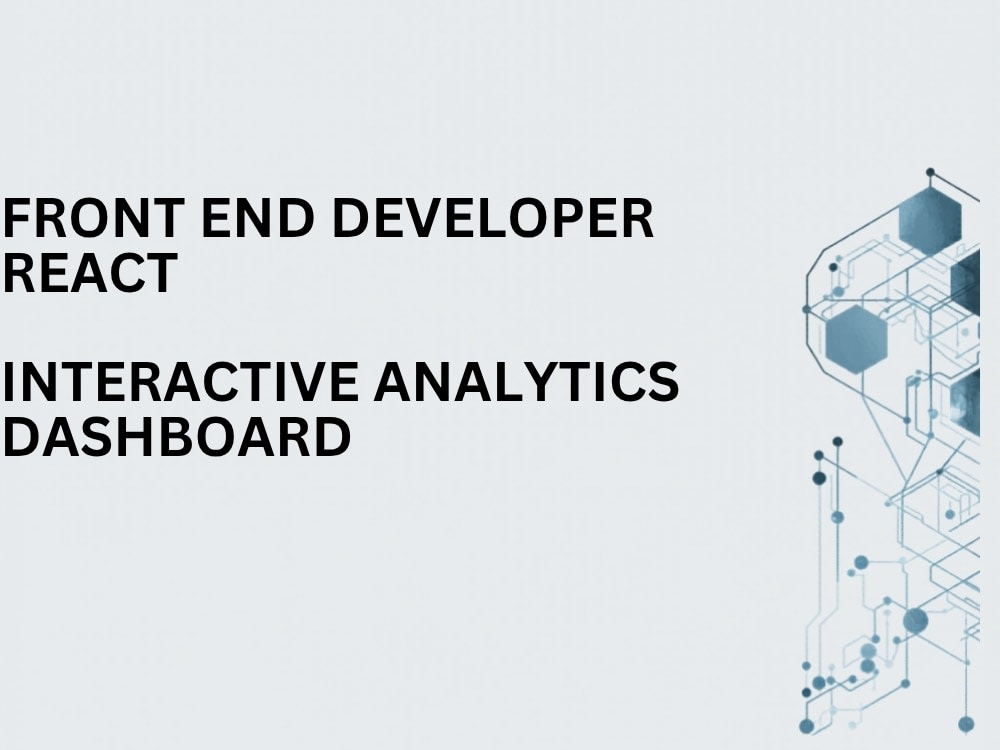 FRONT END DEVELOPER
REACT

INTERACTIVE ANALYTICS
DASHBOARD